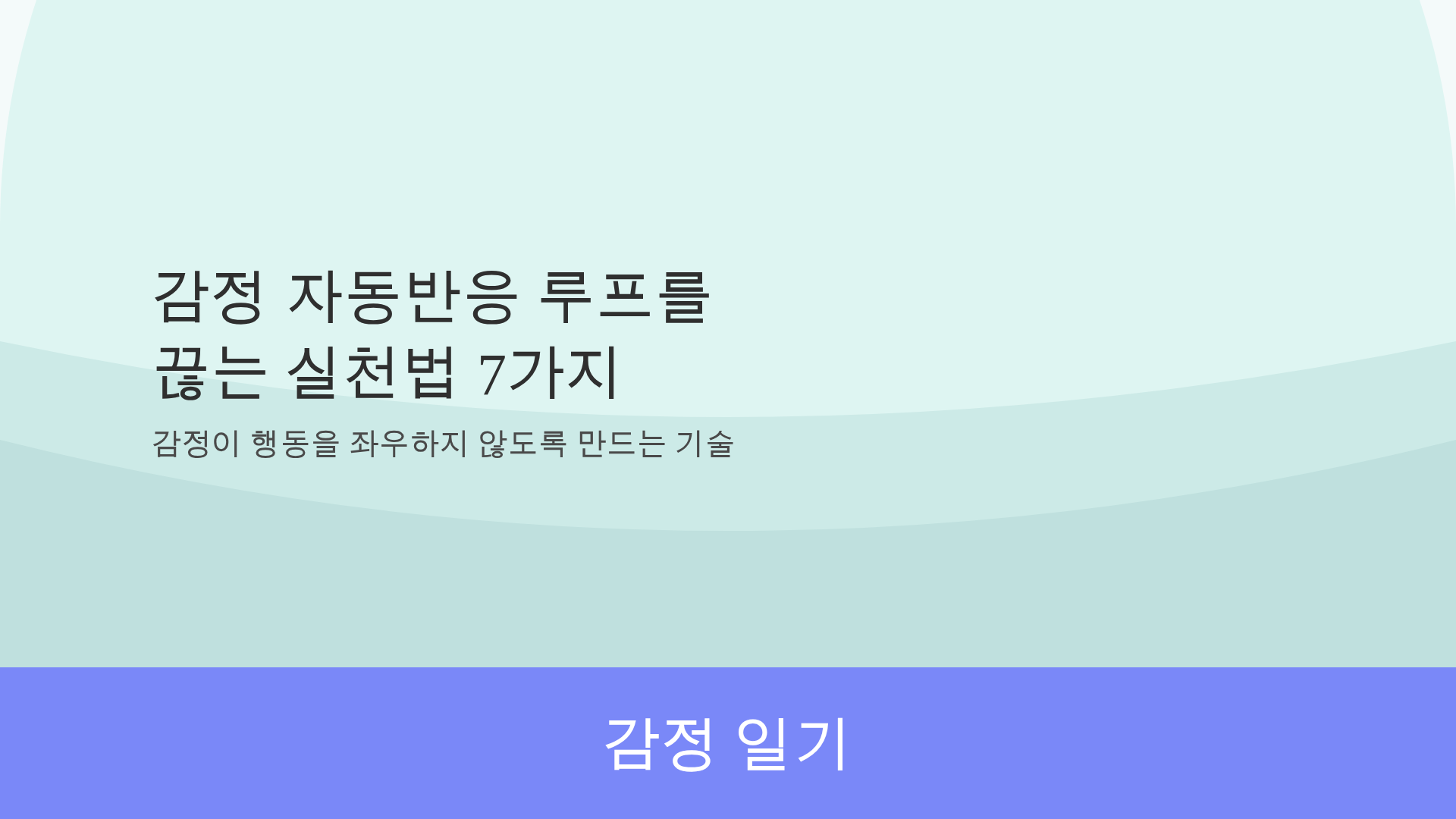 감정 자동반응 루프를 끊는 실천법 7가지

감정이 행동을 좌우하지 않도록 만드는 기술

감정 일기